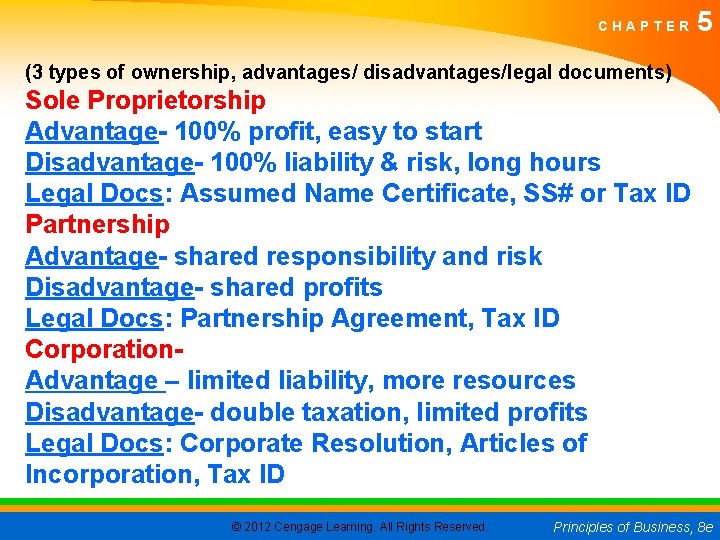 CHAPTER 5

(3 types of ownership, advantages/ disadvantages/legal documents)
Sole Proprietorship
Advantage- 100% profit, easy to start
Disadvantage- 100% liability & risk, long hours
Legal Docs: Assumed Name Certificate, SS# or Tax ID
Partnership
Advantage- shared responsibility and risk
Disadvantage- shared profits
Legal Docs: Partnership Agreement, Tax ID
Corporation-
Advantage – limited liability, more resources
Disadvantage- double taxation, limited profits
Legal Docs: Corporate Resolution, Articles of Incorporation, Tax ID

© 2012 Cengage Learning. All Rights Reserved.
Principles of Business, 8e